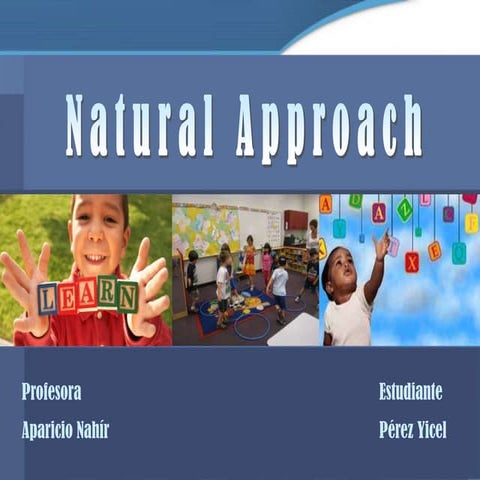 Natural Approach

LEARN

A Z

X E

Profesora

Aparicio Nahír

Estudiante

Pérez Yicel